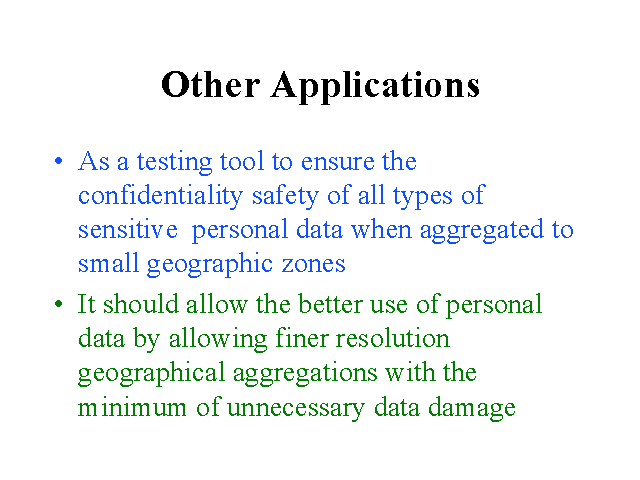 Other Applications

• As a testing tool to ensure the confidentiality safety of all types of sensitive personal data when aggregated to small geographic zones

• It should allow the better use of personal data by allowing finer resolution geographical aggregations with the minimum of unnecessary data damage